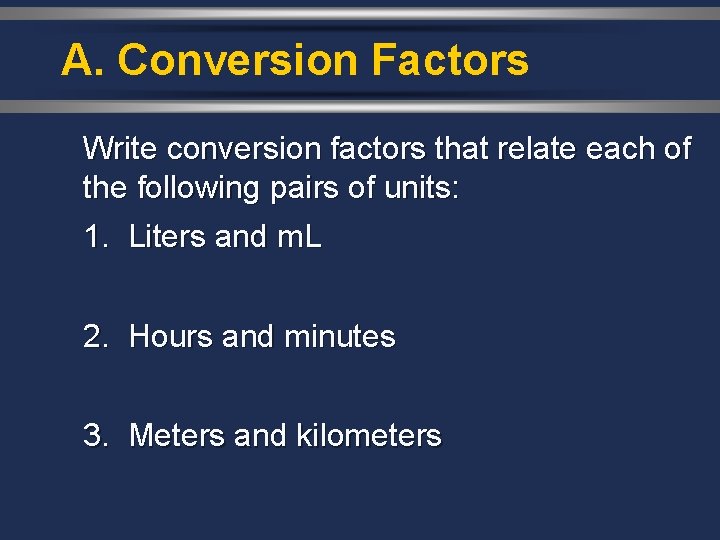 A. Conversion Factors

Write conversion factors that relate each of the following pairs of units:

1. Liters and mL

2. Hours and minutes

3. Meters and kilometers